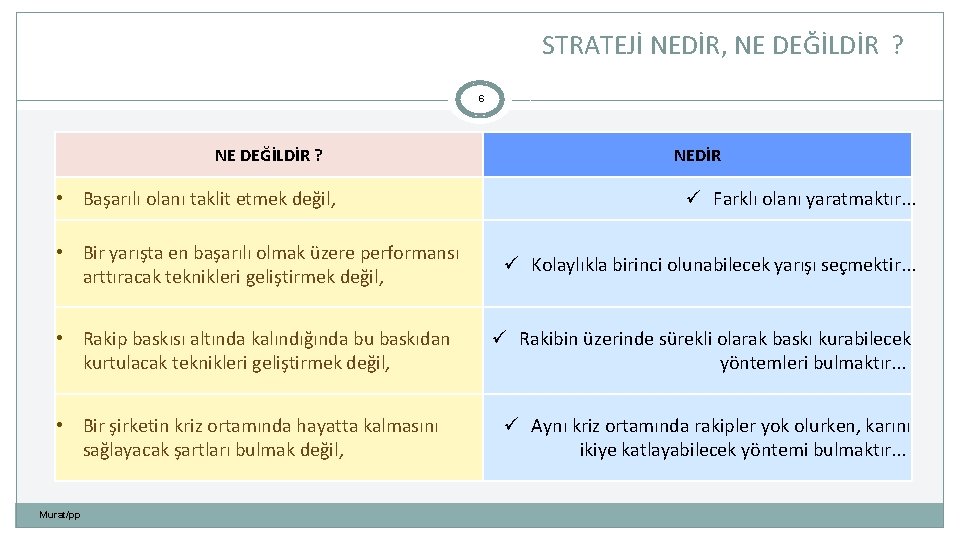 STRATEJİ NEDİR, NE DEĞİLDİR ?

6

| NE DEĞİLDİR ? | NEDİR |
|---|---|
| • Başarılı olanı taklit etmek değil, | ✓ Farklı olanı yaratmaktır... |
| • Bir yarışta en başarılı olmak üzere performansı arttıracak teknikleri geliştirmek değil, | ✓ Kolaylıkla birinci olunabilecek yarışı seçmektir... |
| • Rakip baskısı altında kalındığında bu baskıdan kurtulacak teknikleri geliştirmek değil, | ✓ Rakibin üzerinde sürekli olarak baskı kurabilecek yöntemleri bulmaktır... |
| • Bir şirketin kriz ortamında hayatta kalmasını sağlayacak şartları bulmak değil, | ✓ Aynı kriz ortamında rakipler yok olurken, karını ikiye katlayabilecek yöntemi bulmaktır... |

Murat/pp